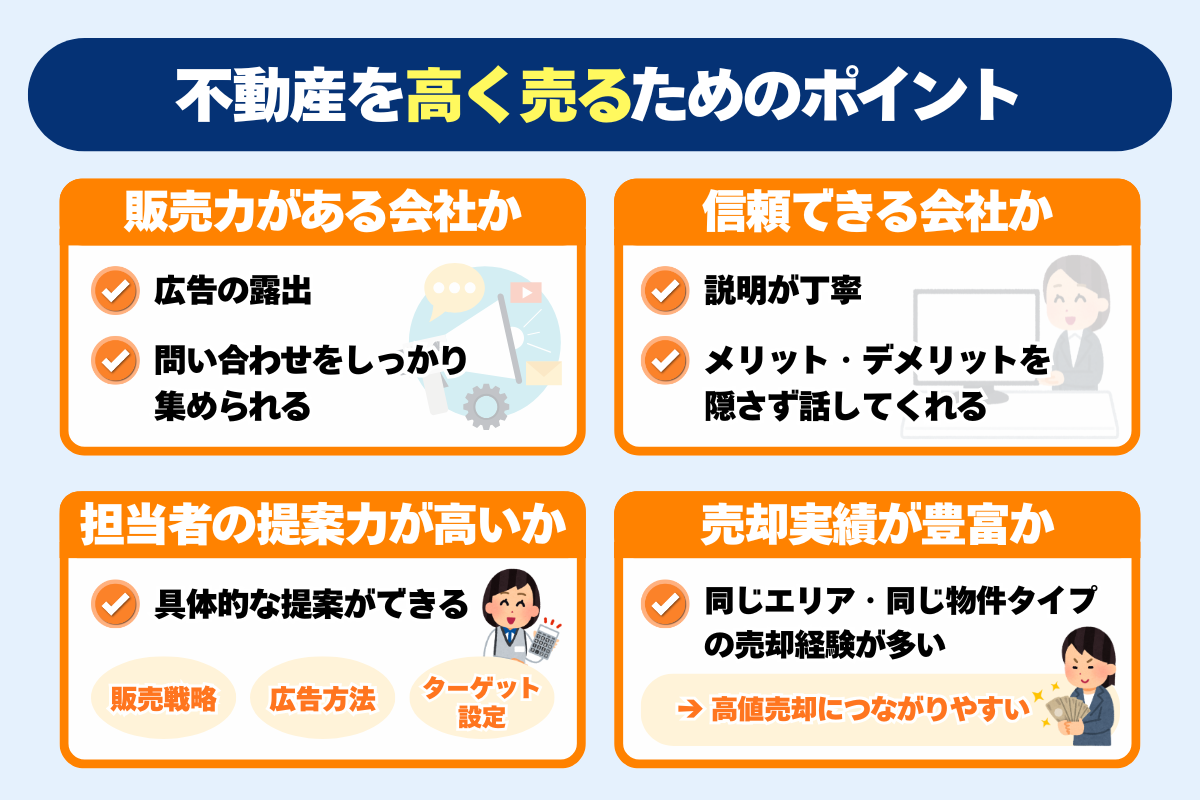 不動産を高く売るためのポイント

販売力がある会社か

広告の露出

問い合わせをしっかり集められる

信頼できる会社か

説明が丁寧

メリット・デメリットを隠さず話してくれる

担当者の提案力が高いか

具体的な提案ができる

販売戦略

広告方法

ターゲット設定

売却実績が豊富か

同じエリア・同じ物件タイプの売却経験が多い

→ 高値売却につながりやすい